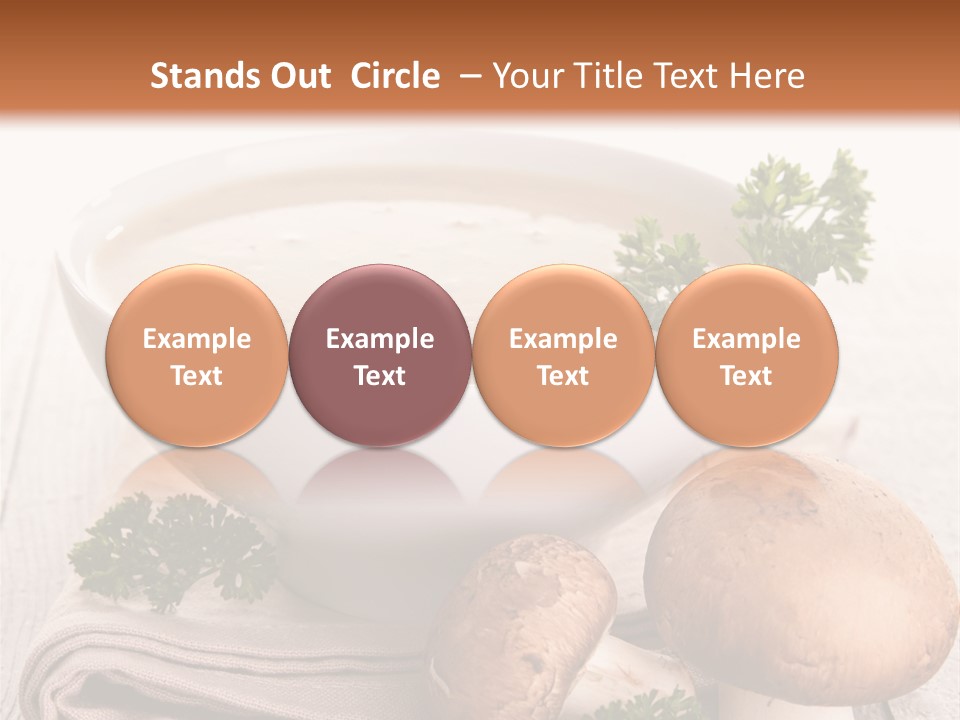 Stands Out Circle – Your Title Text Here

Example Text

Example Text

Example Text

Example Text